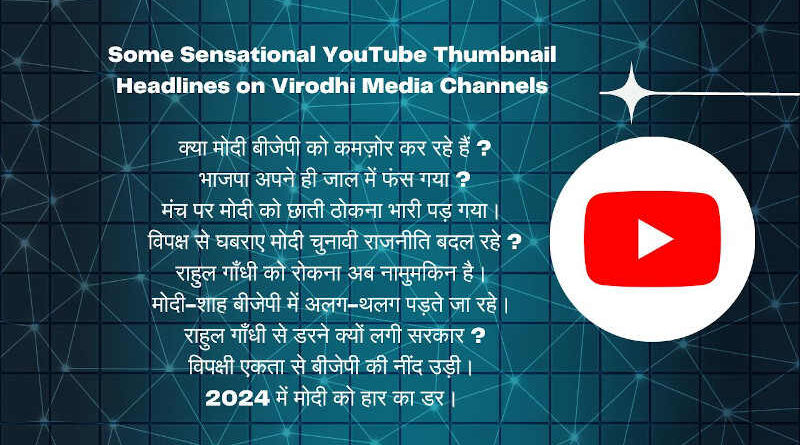 Some Sensational YouTube Thumbnail Headlines on Virodhi Media Channels

क्या मोदी बीजेपी को कमज़ोर कर रहे हैं ?
भाजपा अपने ही जाल में फंस गया ?
मंच पर मोदी को छाती ठोकना भारी पड़ गया।
विपक्ष से घबराए मोदी चुनावी राजनीति बदल रहे ?
राहुल गाँधी को रोकना अब नामुमकिन है।
मोदी-शाह बीजेपी में अलग-थलग पड़ते जा रहे।
राहुल गाँधी से डरने क्यों लगी सरकार ?
विपक्षी एकता से बीजेपी की नींद उड़ी।
2024 में मोदी को हार का डर।